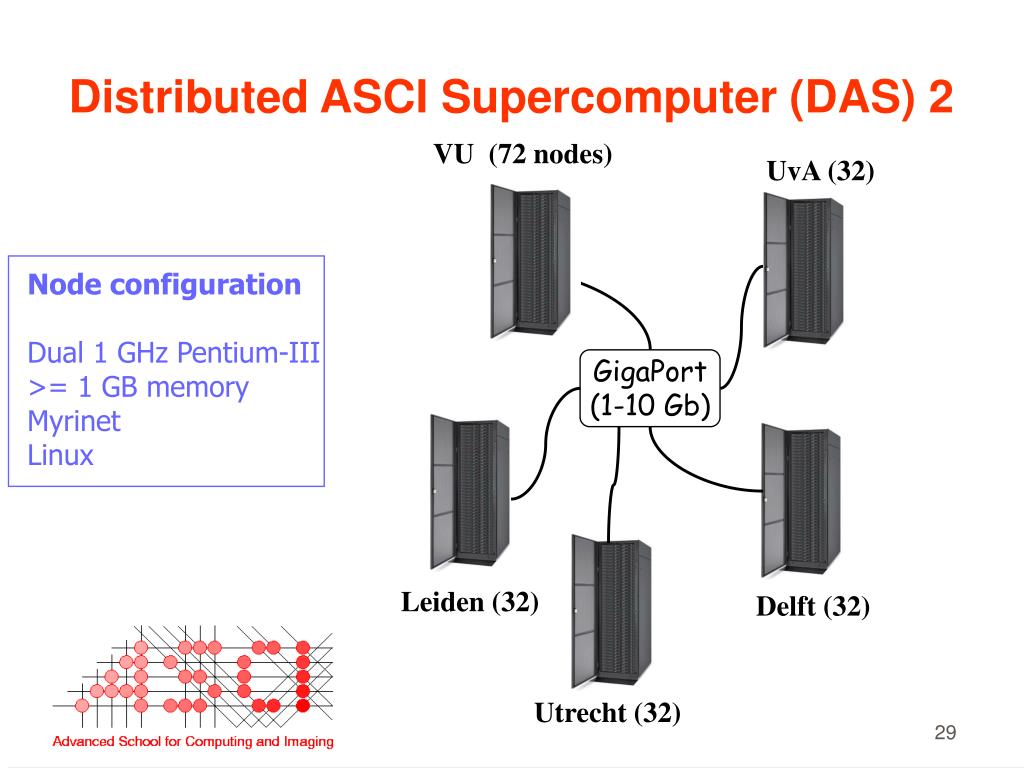 Distributed ASCI Supercomputer (DAS) 2

Node configuration

Dual 1 GHz Pentium-III
>= 1 GB memory
Myrinet
Linux

VU (72 nodes)

UvA (32)

GigaPort
(1-10 Gb)

Leiden (32)

Delft (32)

Utrecht (32)

Advanced School for Computing and Imaging

29